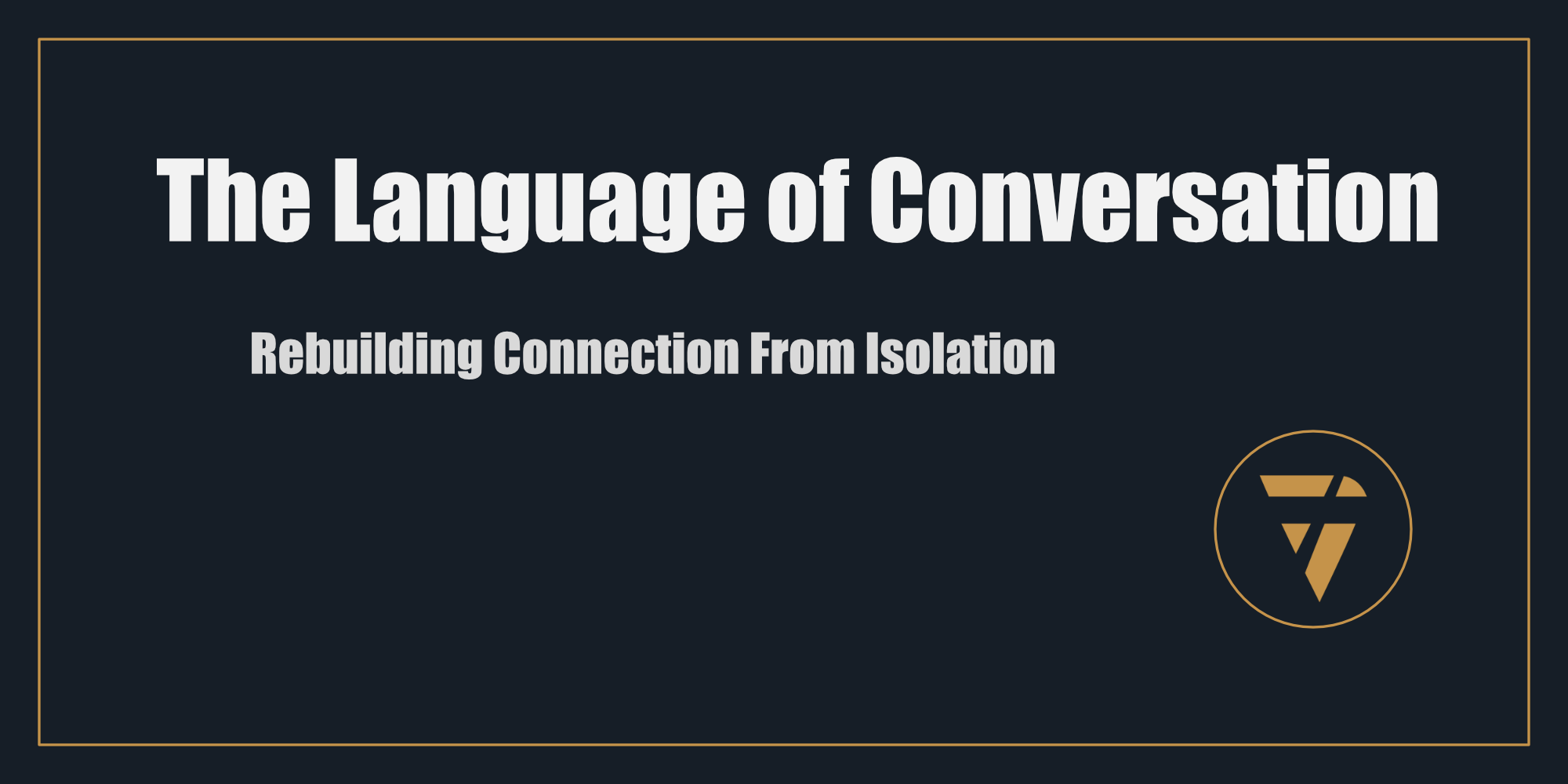 The Language of Conversation

Rebuilding Connection From Isolation